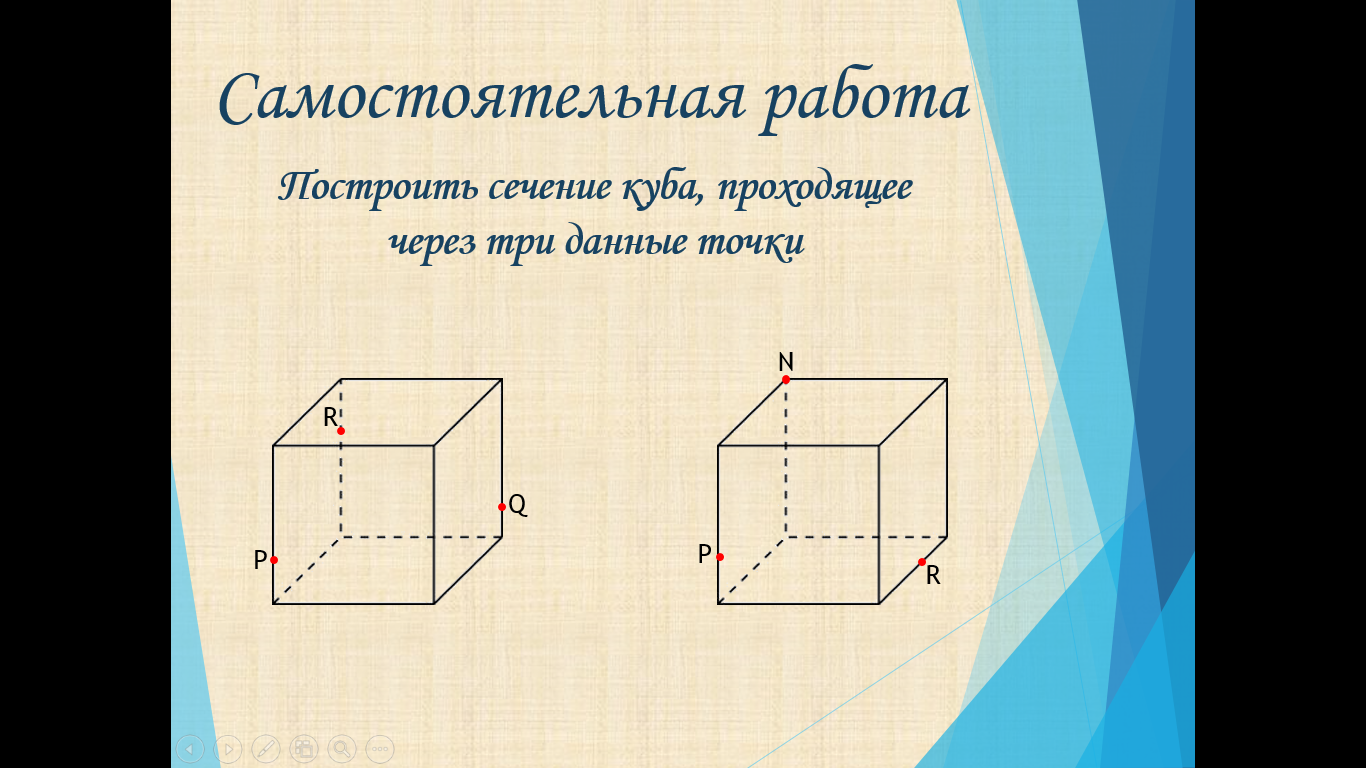 Самостоятельная работа

Построить сечение куба, проходящее через три данные точки

R
Q
P

N
P
R